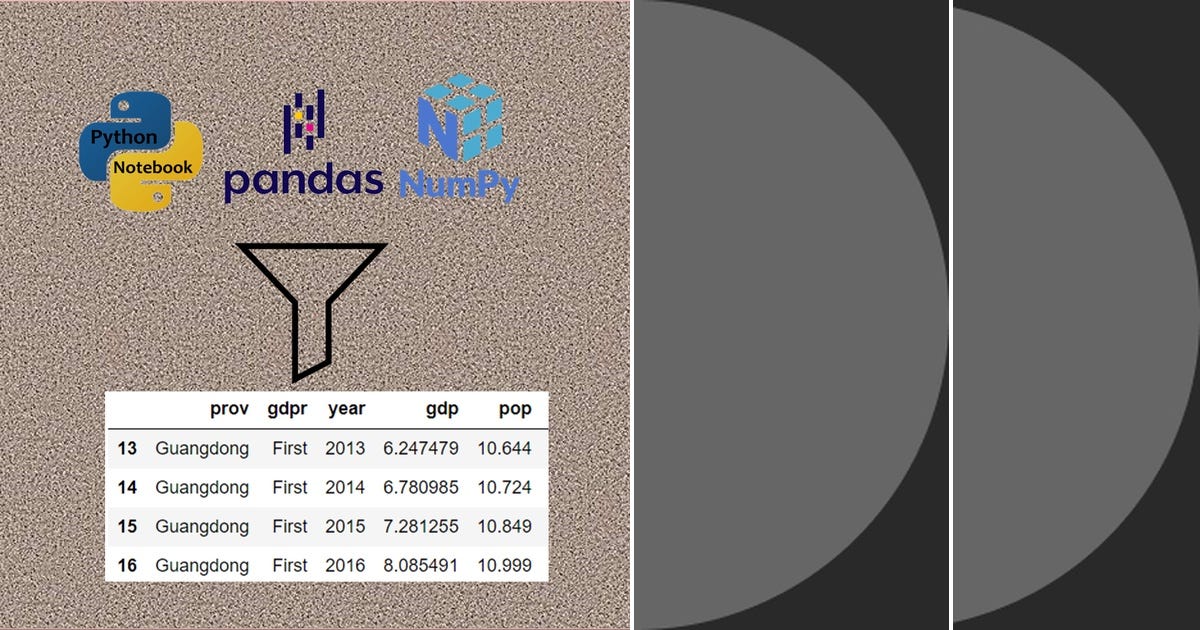 Python
Notebook
pandas
NumPy

| | prov | gdpr | year | gdp | pop |
|---|---|---|---|---|---|
| 13 | Guangdong | First | 2013 | 6.247479 | 10.644 |
| 14 | Guangdong | First | 2014 | 6.780985 | 10.724 |
| 15 | Guangdong | First | 2015 | 7.281255 | 10.849 |
| 16 | Guangdong | First | 2016 | 8.085491 | 10.999 |